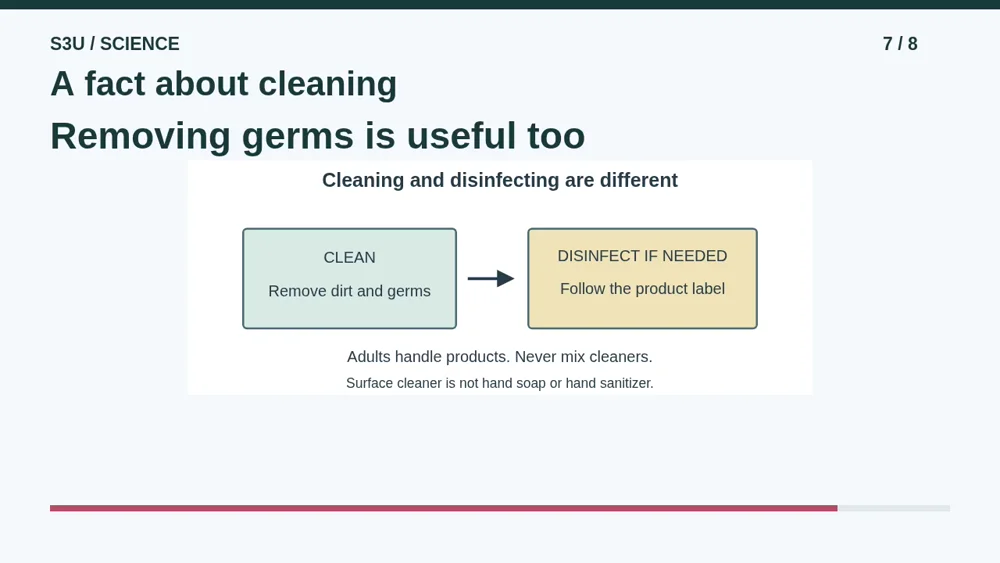 S3U / SCIENCE

7 / 8

A fact about cleaning

Removing germs is useful too

Cleaning and disinfecting are different

CLEAN

Remove dirt and germs

DISINFECT IF NEEDED

Follow the product label

Adults handle products. Never mix cleaners.

Surface cleaner is not hand soap or hand sanitizer.